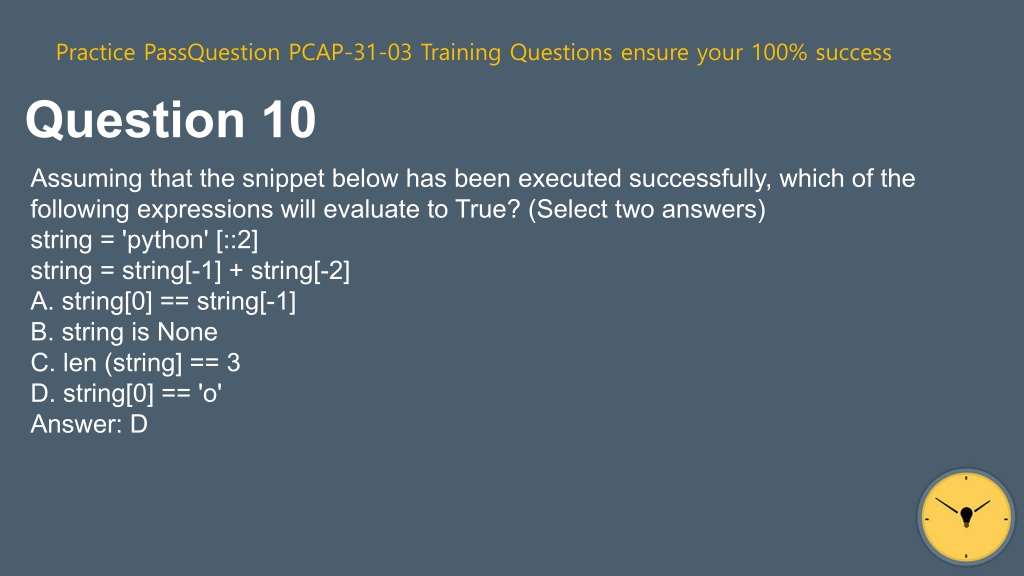 Practice PassQuestion PCAP-31-03 Training Questions ensure your 100% success

Question 10

Assuming that the snippet below has been executed successfully, which of the following expressions will evaluate to True? (Select two answers)
string = 'python' [::2]
string = string[-1] + string[-2]
A. string[0] == string[-1]
B. string is None
C. len (string] == 3
D. string[0] == 'o'
Answer: D